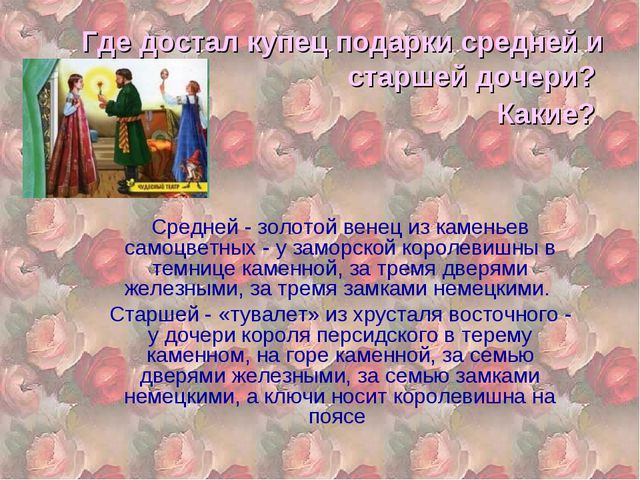 Где достал купец подарки средней и старшей дочери? Какие?

ЧУДЕСНЫЙ ТЕАТР

Средней - золотой венец из каменьев самоцветных - у заморской королевишны в темнице каменной, за тремя дверями железными, за тремя замками немецкими.

Старшей - «тувалет» из хрусталя восточного - у дочери короля персидского в терему каменном, на горе каменной, за семью дверями железными, за семью замками немецкими, а ключи носит королевишна на поясе